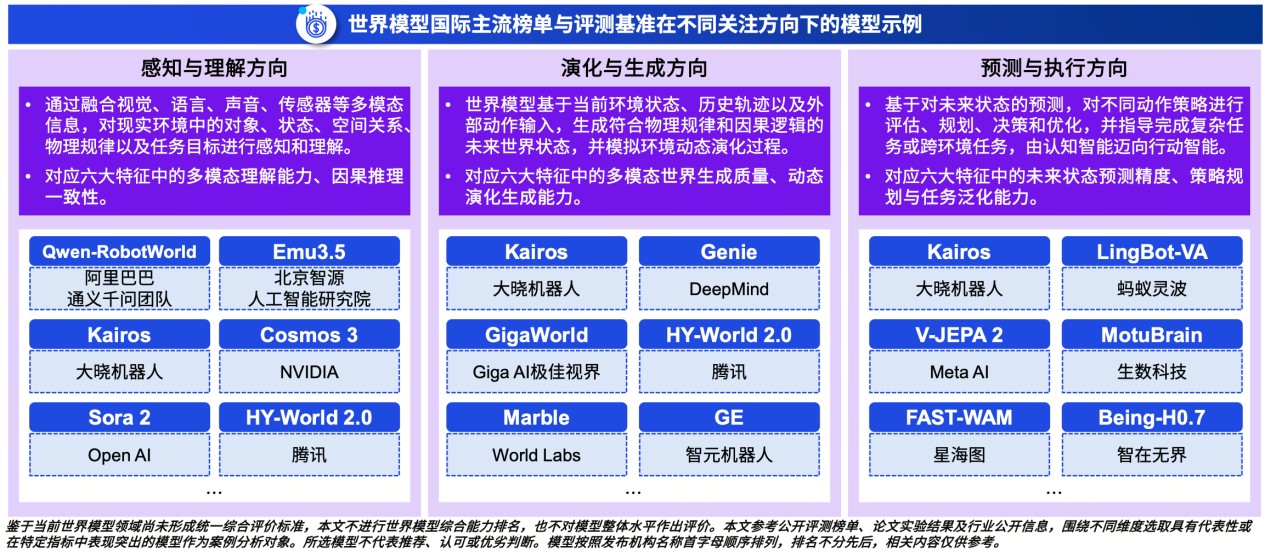 世界模型国际主流榜单与评测基准在不同关注方向下的模型示例

感知与理解方向

• 通过融合视觉、语言、声音、传感器等多模态信息，对现实环境中的对象、状态、空间关系、物理规律以及任务目标进行感知和理解。
• 对应六大特征中的多模态理解能力、因果推理一致性。

Qwen-RobotWorld
阿里巴巴
通义千问团队

Emu3.5
北京智源
人工智能研究院

Kairos
大晓机器人

Cosmos 3
NVIDIA

Sora 2
Open AI

HY-World 2.0
腾讯

...

演化与生成方向

• 世界模型基于当前环境状态、历史轨迹以及外部动作输入，生成符合物理规律和因果逻辑的未来世界状态，并模拟环境动态演化过程。
• 对应六大特征中的多模态世界生成质量、动态演化生成能力。

Kairos
大晓机器人

Genie
DeepMind

GigaWorld
Giga AI极佳视界

HY-World 2.0
腾讯

Marble
World Labs

GE
智元机器人

...

预测与执行方向

• 基于对未来状态的预测，对不同动作策略进行评估、规划、决策和优化，并指导完成复杂任务或跨环境任务，由认知智能迈向行动智能。
• 对应六大特征中的未来状态预测精度、策略规划与任务泛化能力。

Kairos
大晓机器人

LingBot-VA
蚂蚁灵波

V-JEPA 2
Meta AI

MotuBrain
生数科技

FAST-WAM
星海图

Being-H0.7
智在无界

...

鉴于当前世界模型领域尚未形成统一综合评价标准，本文不进行世界模型综合能力排名，也不对模型整体水平作出评价。本文参考公开评测榜单、论文实验结果及行业公开信息，围绕不同维度选取具有代表性或在特定指标中表现突出的模型作为案例分析对象。所选模型不代表推荐、认可或优劣判断。模型按照发布机构名称首字母顺序排列，排名不分先后，相关内容仅供参考。